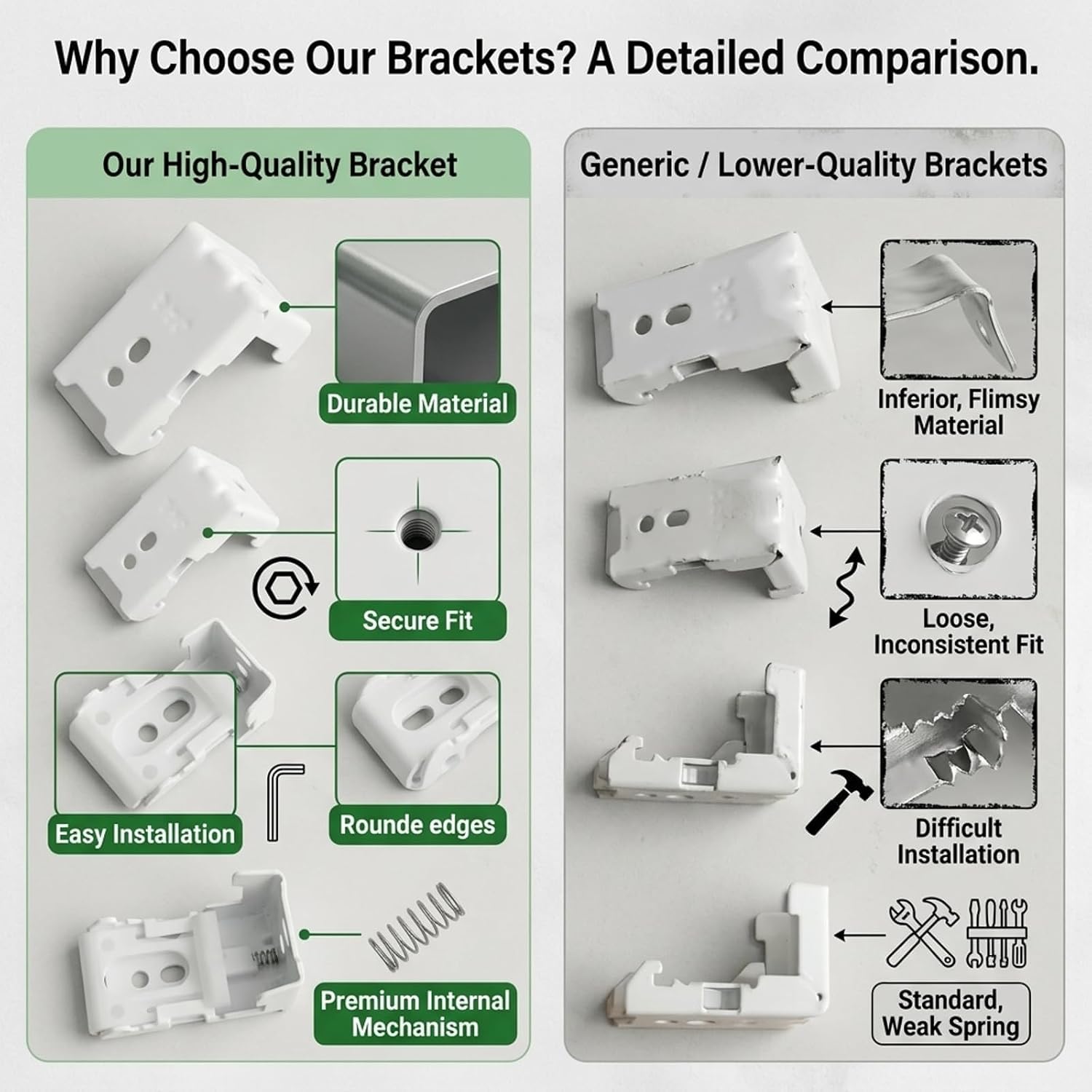 Why Choose Our Brackets? A Detailed Comparison.

Our High-Quality Bracket

Durable Material

Secure Fit

Easy Installation

Rounde edges

Premium Internal Mechanism

Generic / Lower-Quality Brackets

Inferior, Flimsy Material

Loose, Inconsistent Fit

Difficult Installation

Standard, Weak Spring